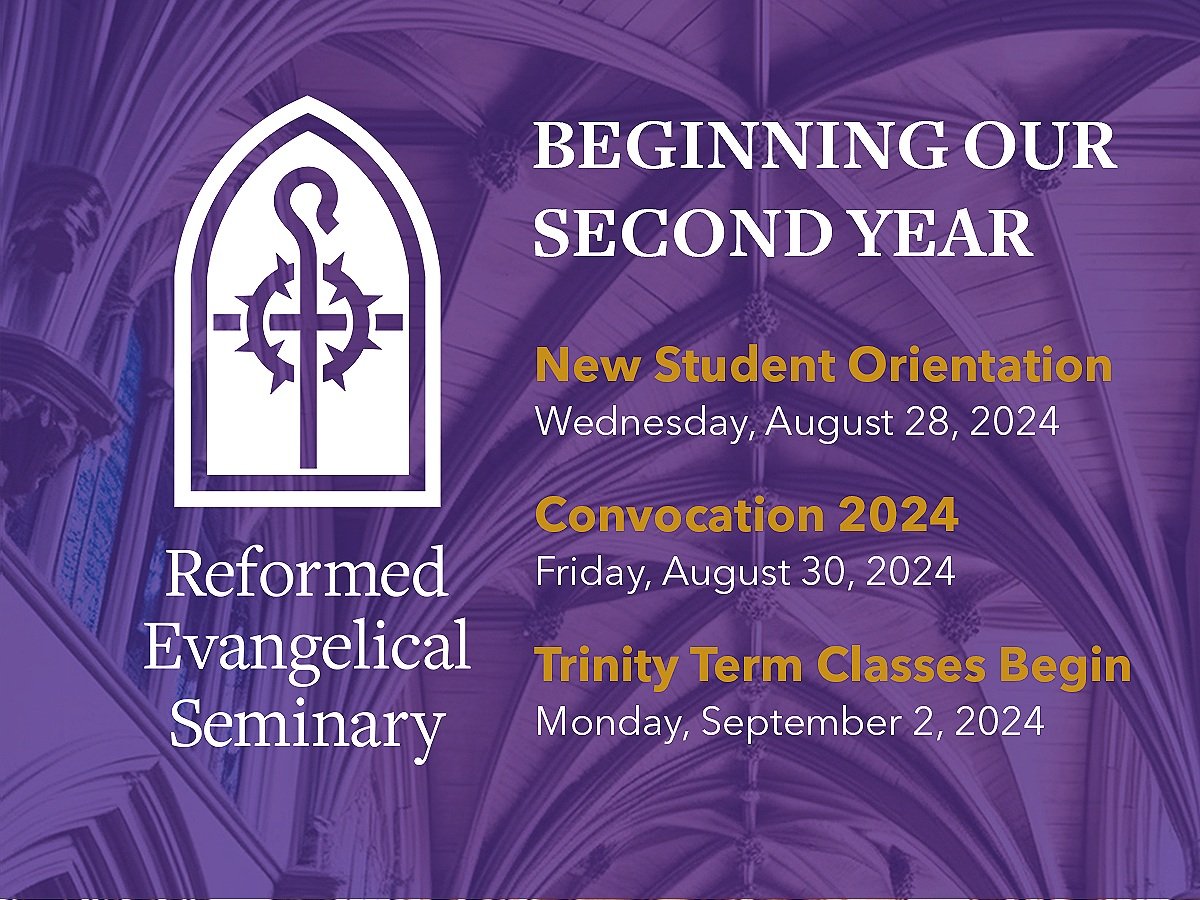 Reformed Evangelical Seminary

BEGINNING OUR SECOND YEAR

New Student Orientation
Wednesday, August 28, 2024

Convocation 2024
Friday, August 30, 2024

Trinity Term Classes Begin
Monday, September 2, 2024